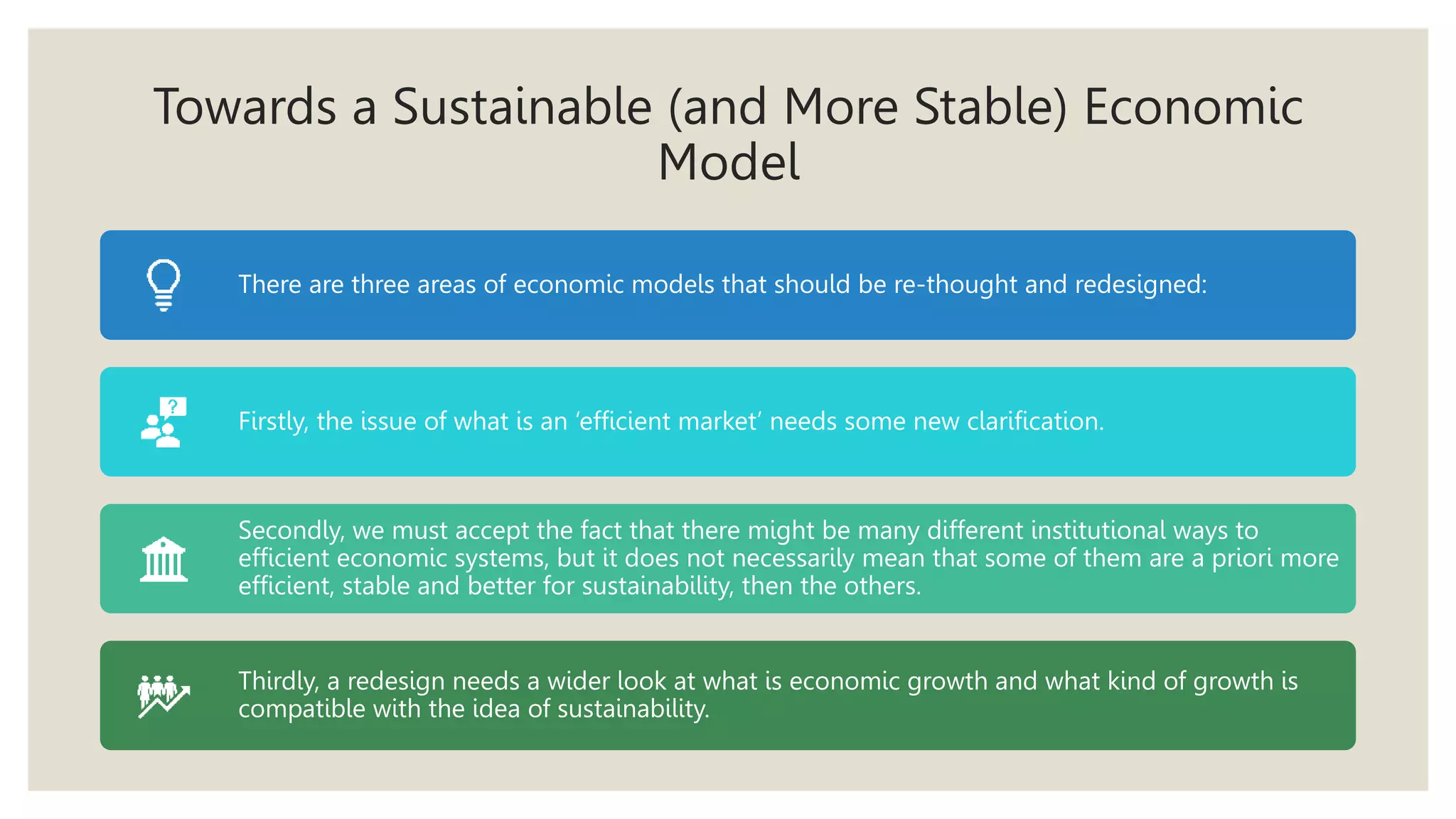 Towards a Sustainable (and More Stable) Economic Model

There are three areas of economic models that should be re-thought and redesigned:

Firstly, the issue of what is an ‘efficient market’ needs some new clarification.

Secondly, we must accept the fact that there might be many different institutional ways to efficient economic systems, but it does not necessarily mean that some of them are a priori more efficient, stable and better for sustainability, then the others.

Thirdly, a redesign needs a wider look at what is economic growth and what kind of growth is compatible with the idea of sustainability.